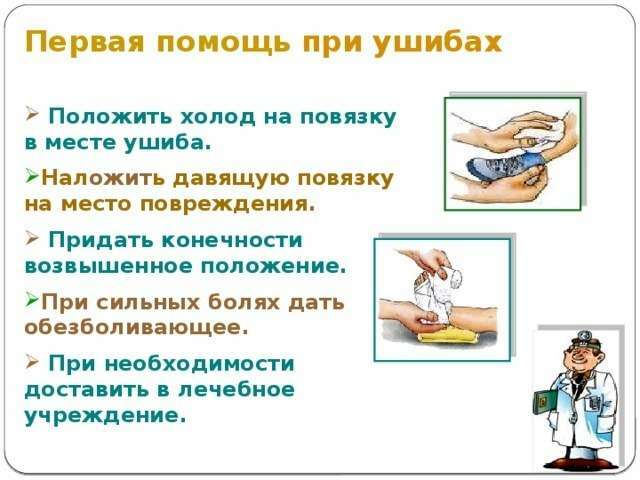 Первая помощь при ушибах

➢ Положить холод на повязку в месте ушиба.

➢Наложить давящую повязку на место повреждения.

➢ Придать конечности возвышенное положение.

➢При сильных болях дать обезболивающее.

➢ При необходимости доставить в лечебное учреждение.